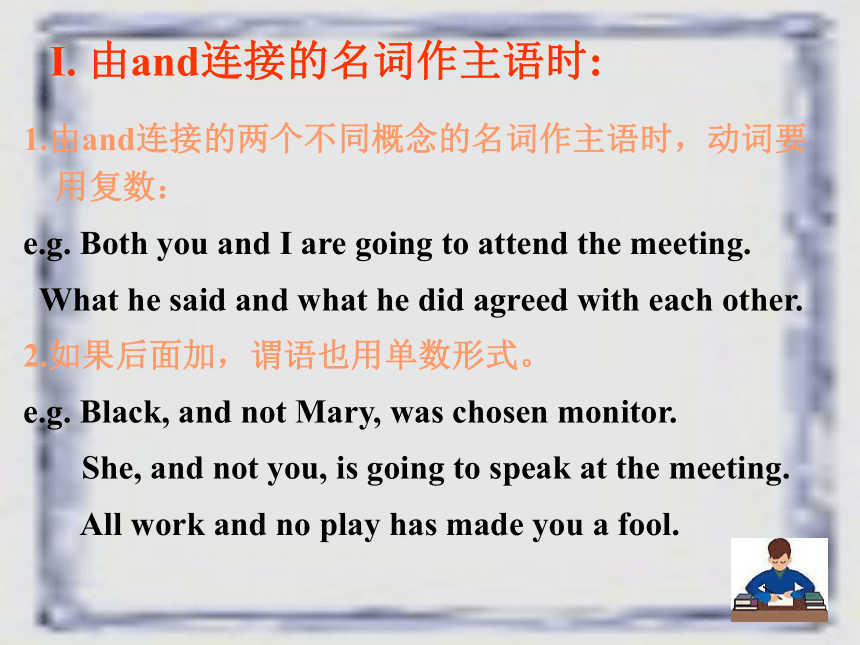 I. 由and连接的名词作主语时:

1.由and连接的两个不同概念的名词作主语时，动词要用复数：

e.g. Both you and I are going to attend the meeting.

What he said and what he did agreed with each other.

2.如果后面加，谓语也用单数形式。

e.g. Black, and not Mary, was chosen monitor.

She, and not you, is going to speak at the meeting.

All work and no play has made you a fool.